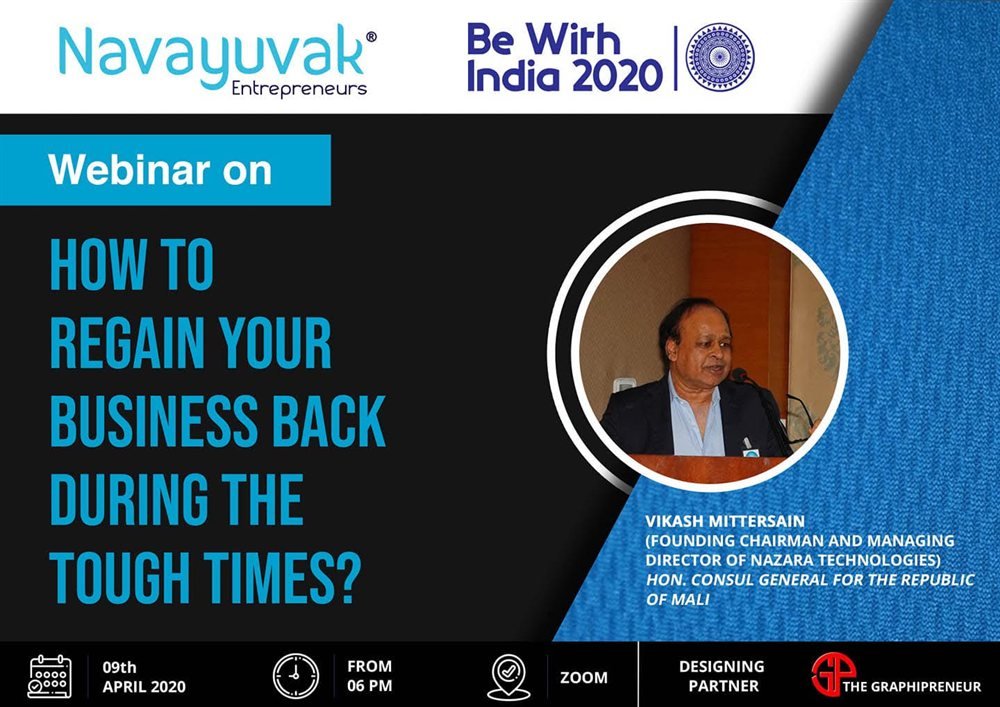 Navayuvak®
Entrepreneurs

Be With
India 2020

Webinar on

HOW TO
REGAIN YOUR
BUSINESS BACK
DURING THE
TOUGH TIMES?

VIKASH MITTERSAIN
(FOUNDING CHAIRMAN AND MANAGING DIRECTOR OF NAZARA TECHNOLOGIES)
HON. CONSUL GENERAL FOR THE REPUBLIC OF MALI

09th
APRIL 2020

FROM
06 PM

ZOOM

DESIGNING
PARTNER

GP THE GRAPHIPRENEUR